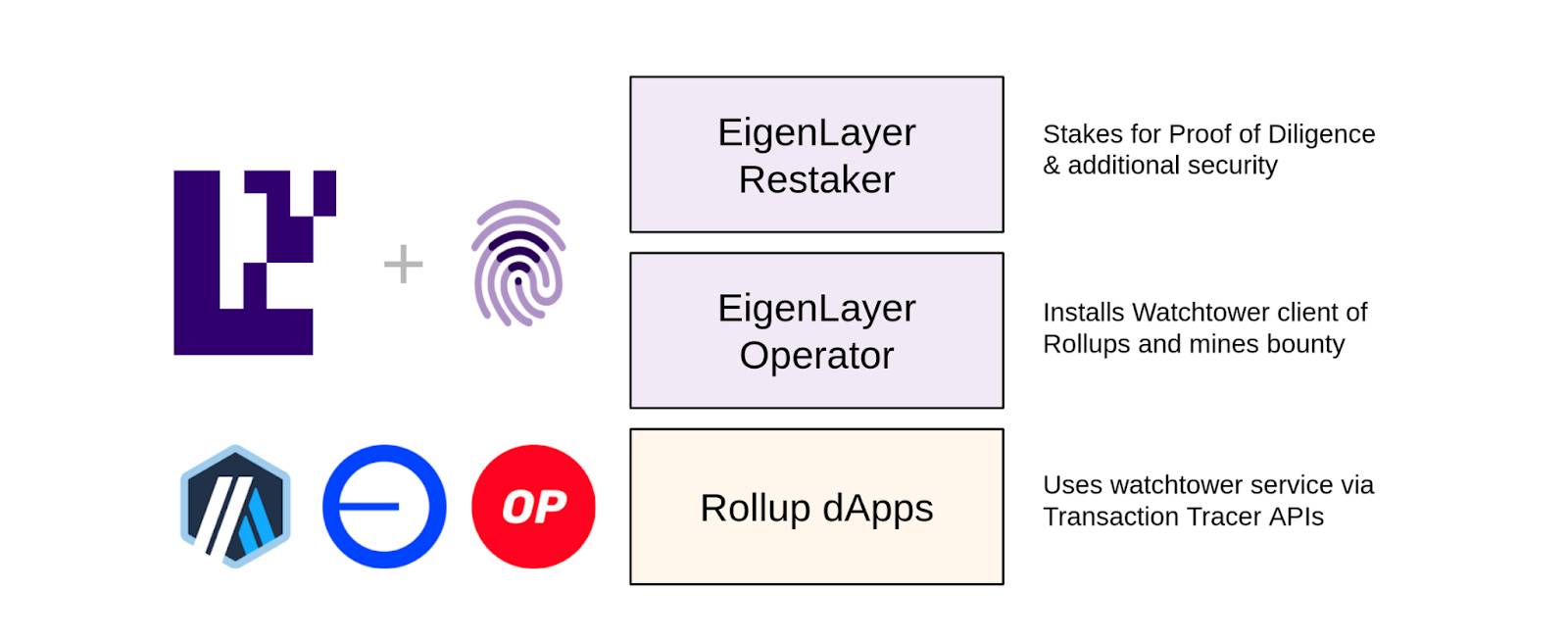 +

OP

EigenLayer Restaker

Stakes for Proof of Diligence & additional security

EigenLayer Operator

Installs Watchtower client of Rollups and mines bounty

Rollup dApps

Uses watchtower service via Transaction Tracer APIs